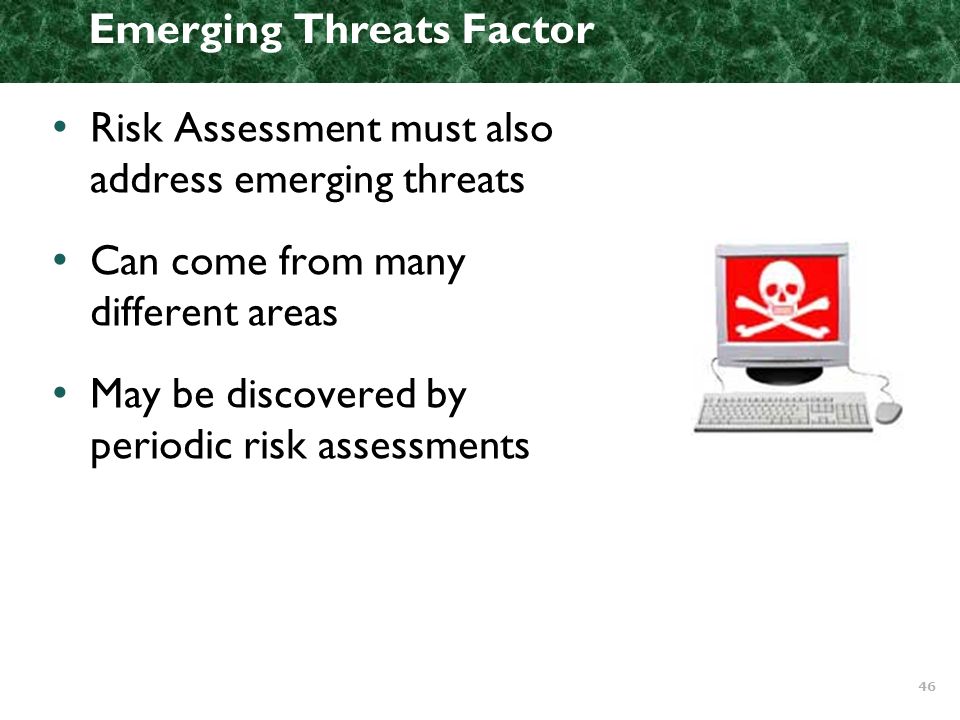 Emerging Threats Factor

• Risk Assessment must also address emerging threats

• Can come from many different areas

• May be discovered by periodic risk assessments

46